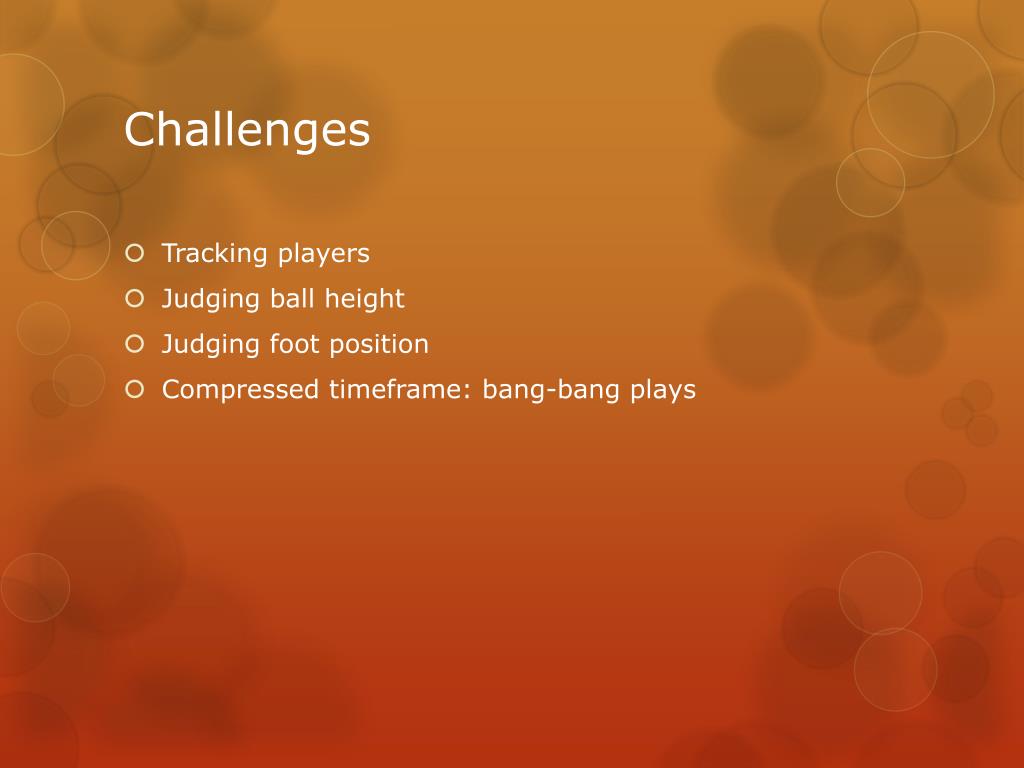 Challenges

Tracking players
Judging ball height
Judging foot position
Compressed timeframe: bang-bang plays